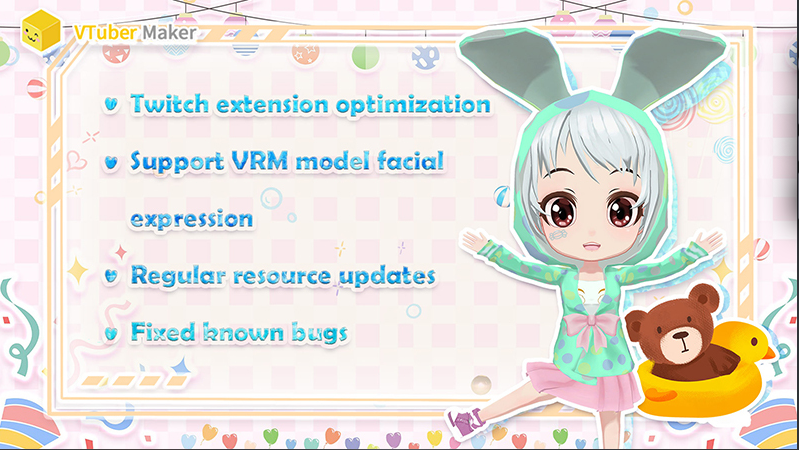 VTuber Maker

Twitch extension optimization

Support VRM model facial expression

Regular resource updates

Fixed known bugs